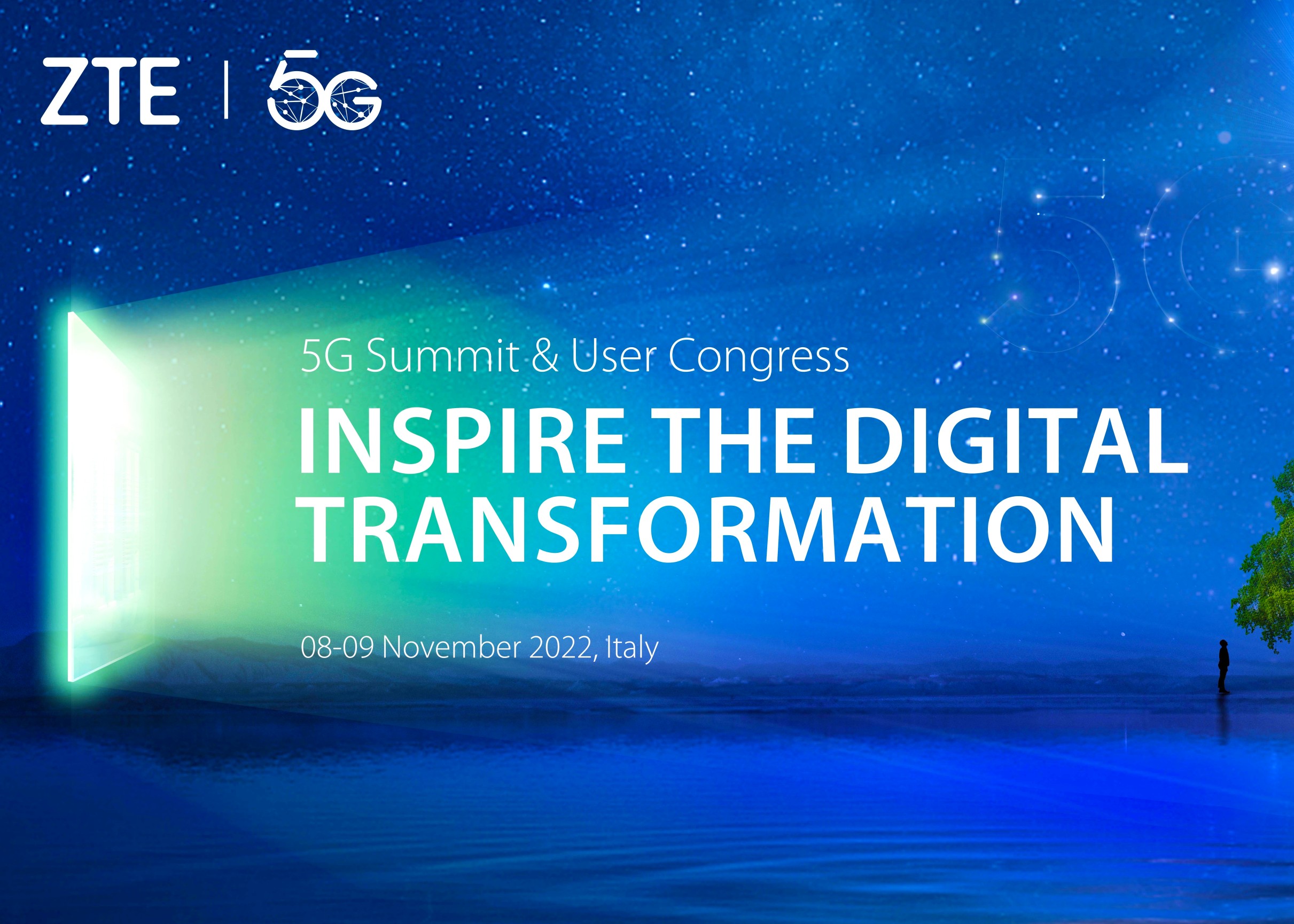 ZTE | 5G

5G Summit & User Congress

INSPIRE THE DIGITAL TRANSFORMATION

08-09 November 2022, Italy